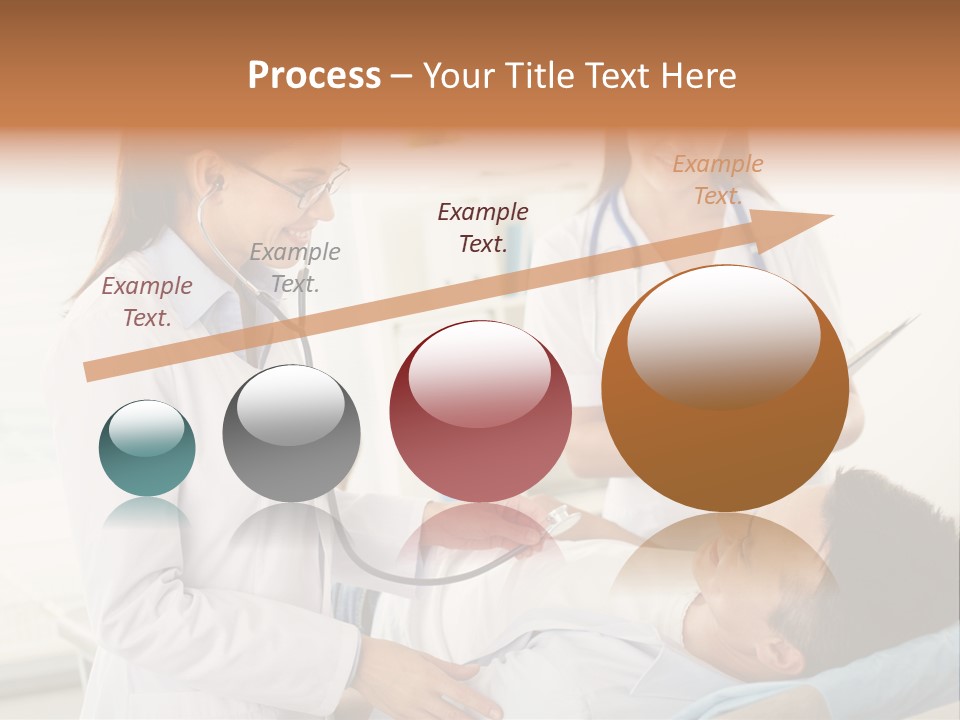 Process – Your Title Text Here

Example Text.

Example Text.

Example Text.

Example Text.